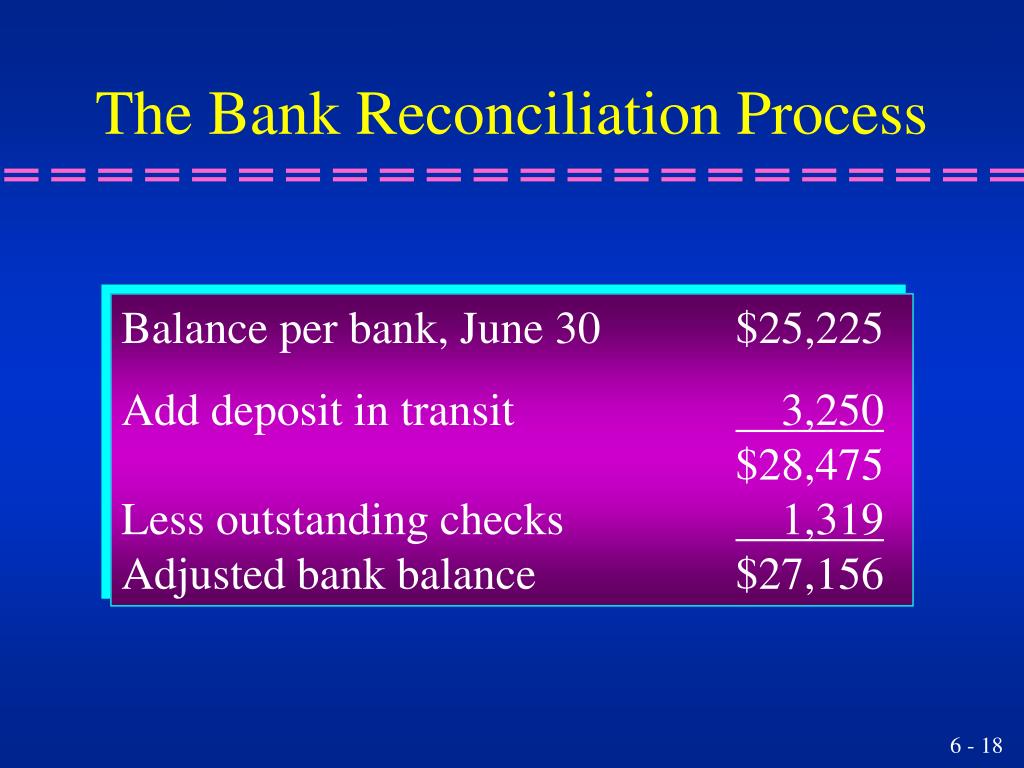 The Bank Reconciliation Process

| | |
|---|---|
| Balance per bank, June 30 | \$25,225 |
| Add deposit in transit | 3,250 |
| | \$28,475 |
| Less outstanding checks | 1,319 |
| Adjusted bank balance | \$27,156 |

6 - 18